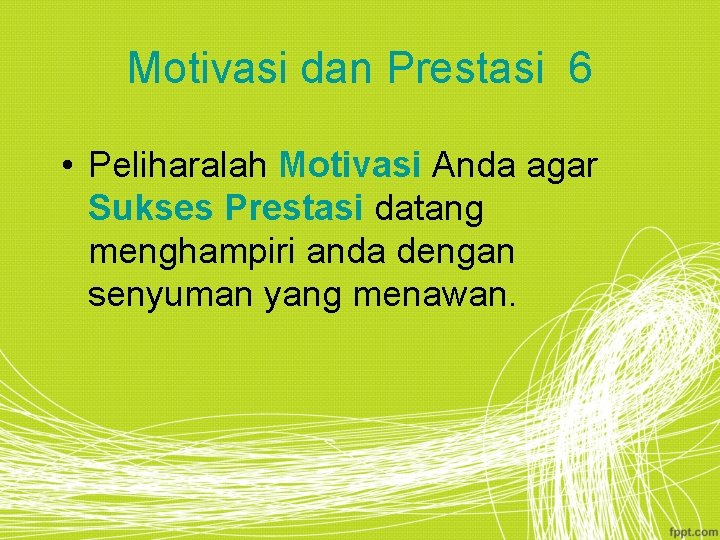 Motivasi dan Prestasi 6

• Peliharalah Motivasi Anda agar Sukses Prestasi datang menghampiri anda dengan senyuman yang menawan.

fppt.com